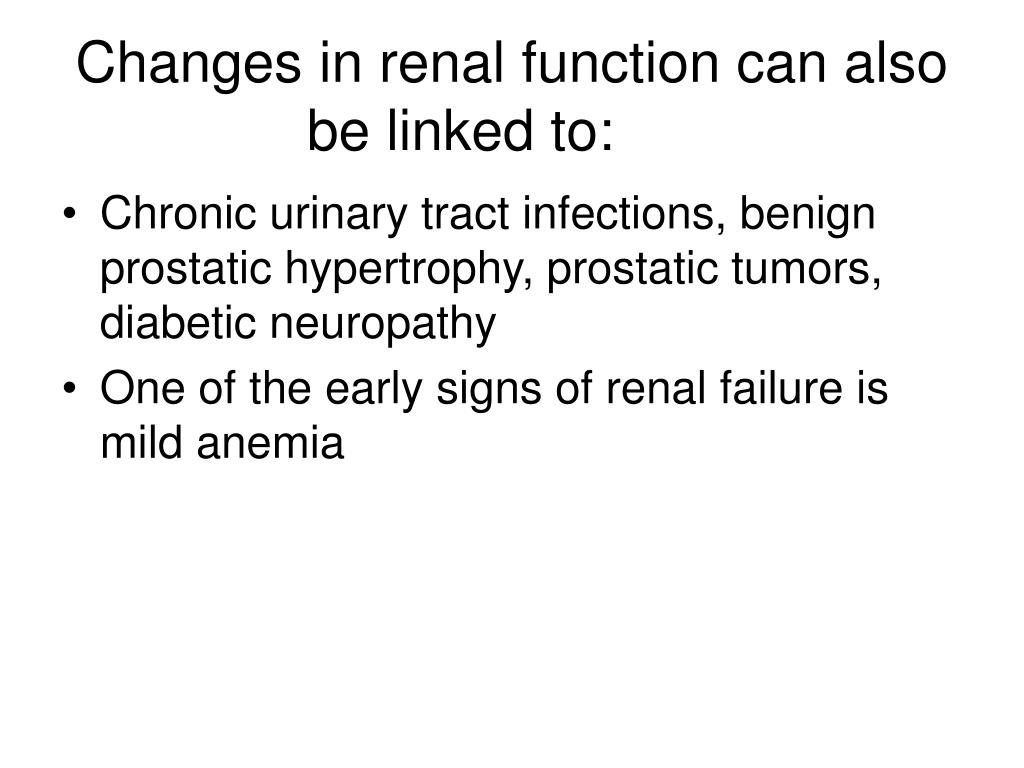 Changes in renal function can also be linked to:

• Chronic urinary tract infections, benign prostatic hypertrophy, prostatic tumors, diabetic neuropathy
• One of the early signs of renal failure is mild anemia